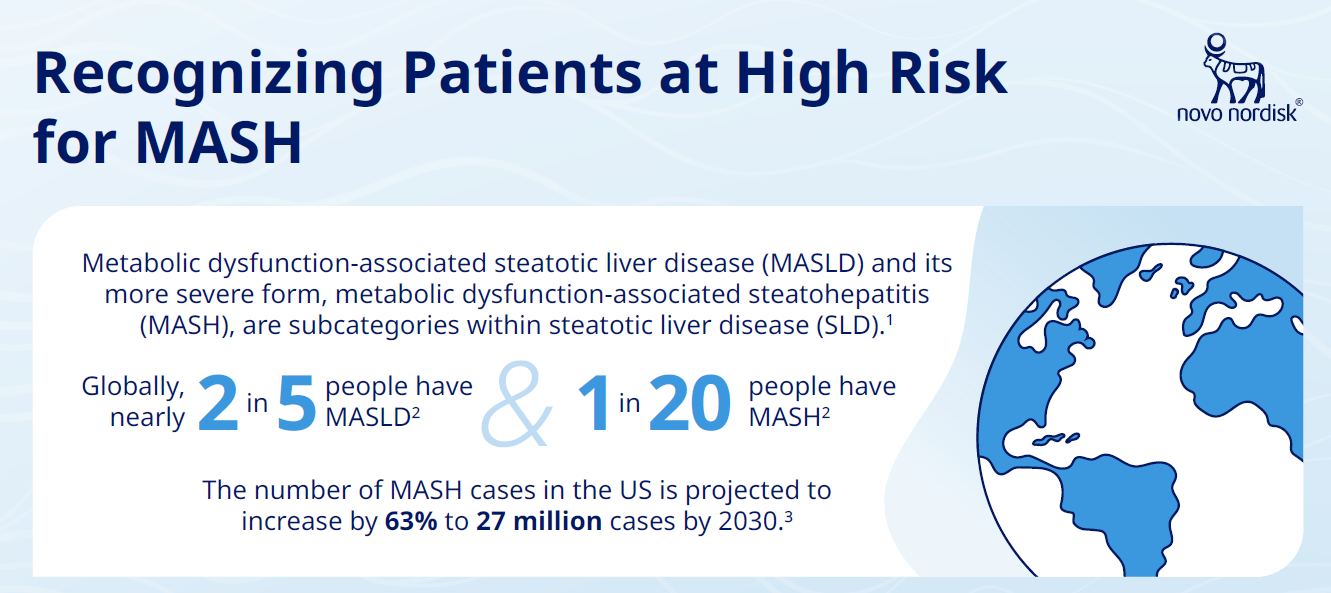 Recognizing Patients at High Risk for MASH

novo nordisk®

Metabolic dysfunction-associated steatotic liver disease (MASLD) and its more severe form, metabolic dysfunction-associated steatohepatitis (MASH), are subcategories within steatotic liver disease (SLD).$^1$

Globally, nearly 2 in 5 people have MASLD$^2$ & 1 in 20 people have MASH$^2$

The number of MASH cases in the US is projected to increase by **63%** to **27 million** cases by 2030.$^3$